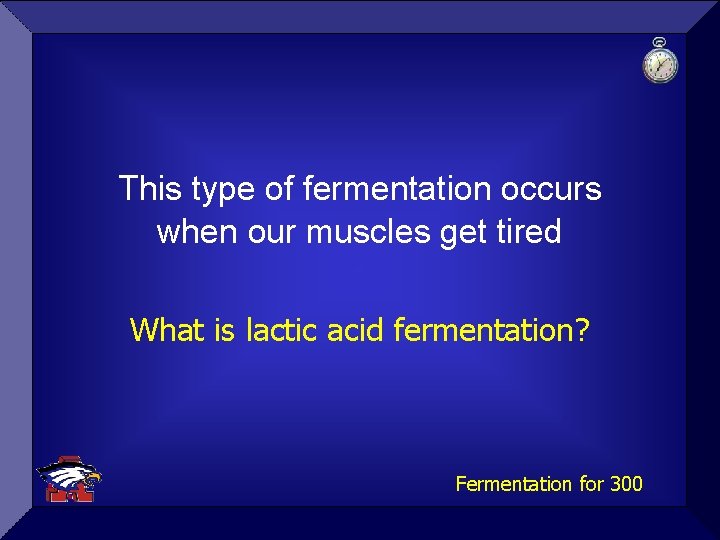 This type of fermentation occurs when our muscles get tired

What is lactic acid fermentation?

Fermentation for 300